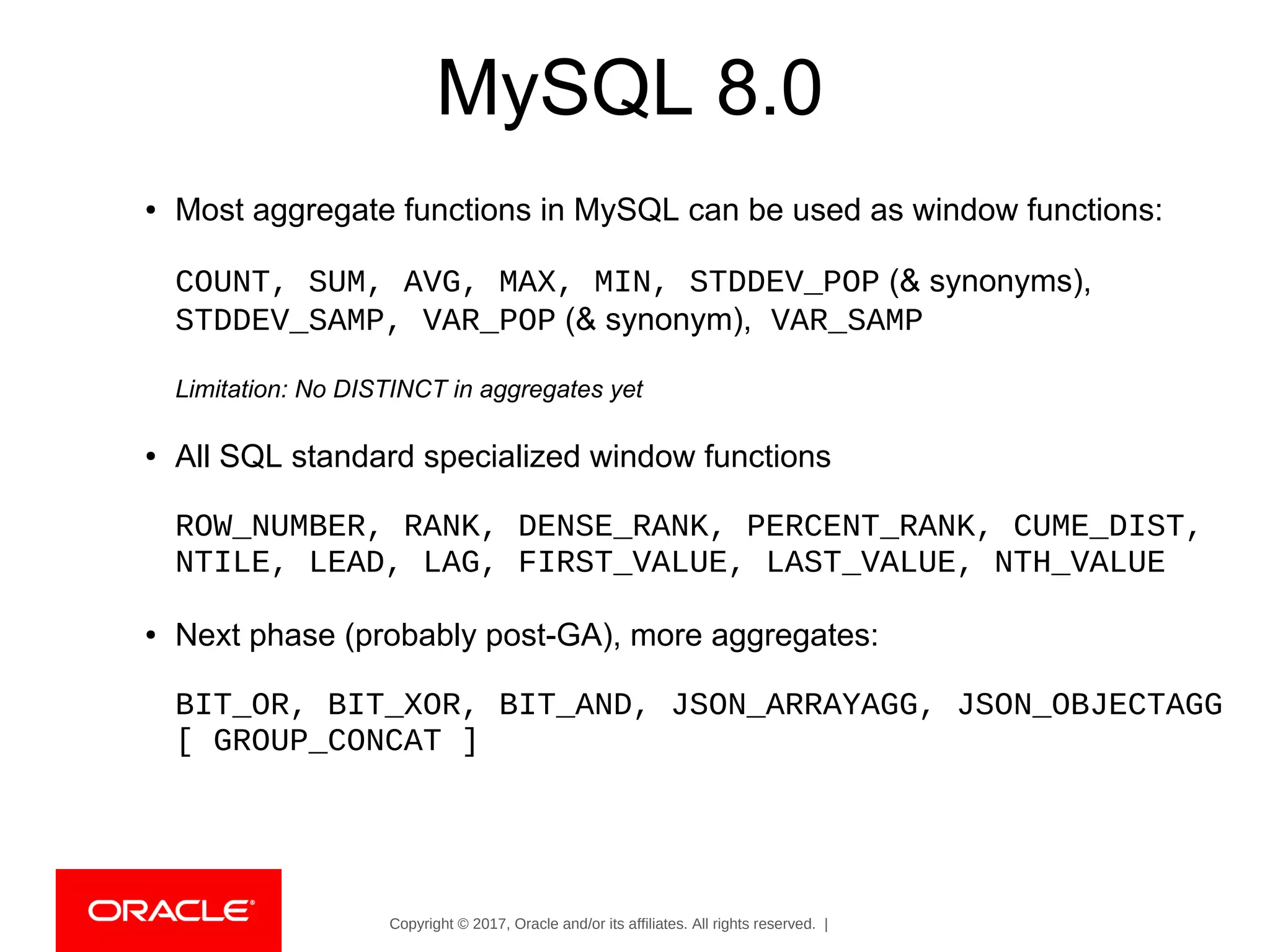 MySQL 8.0

• Most aggregate functions in MySQL can be used as window functions:

COUNT, SUM, AVG, MAX, MIN, STDDEV_POP (& synonyms), STDDEV_SAMP, VAR_POP (& synonym), VAR_SAMP

Limitation: No DISTINCT in aggregates yet

• All SQL standard specialized window functions

ROW_NUMBER, RANK, DENSE_RANK, PERCENT_RANK, CUME_DIST, NTILE, LEAD, LAG, FIRST_VALUE, LAST_VALUE, NTH_VALUE

• Next phase (probably post-GA), more aggregates:

BIT_OR, BIT_XOR, BIT_AND, JSON_ARRAYAGG, JSON_OBJECTAGG [ GROUP_CONCAT ]

ORACLE®

Copyright © 2017, Oracle and/or its affiliates. All rights reserved. |